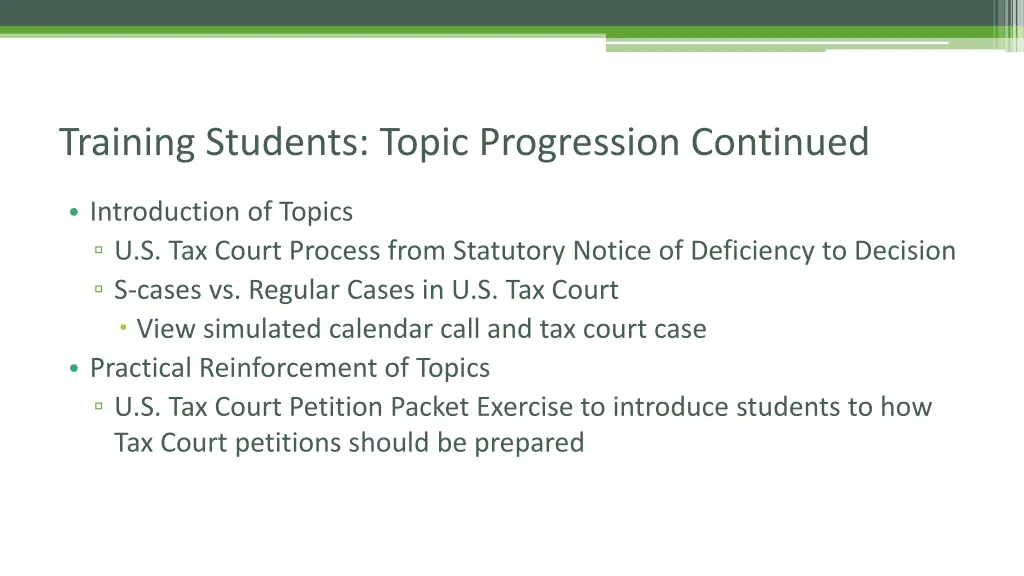 Training Students: Topic Progression Continued

• Introduction of Topics
▫ U.S. Tax Court Process from Statutory Notice of Deficiency to Decision
▫ S-cases vs. Regular Cases in U.S. Tax Court
• View simulated calendar call and tax court case
• Practical Reinforcement of Topics
▫ U.S. Tax Court Petition Packet Exercise to introduce students to how Tax Court petitions should be prepared